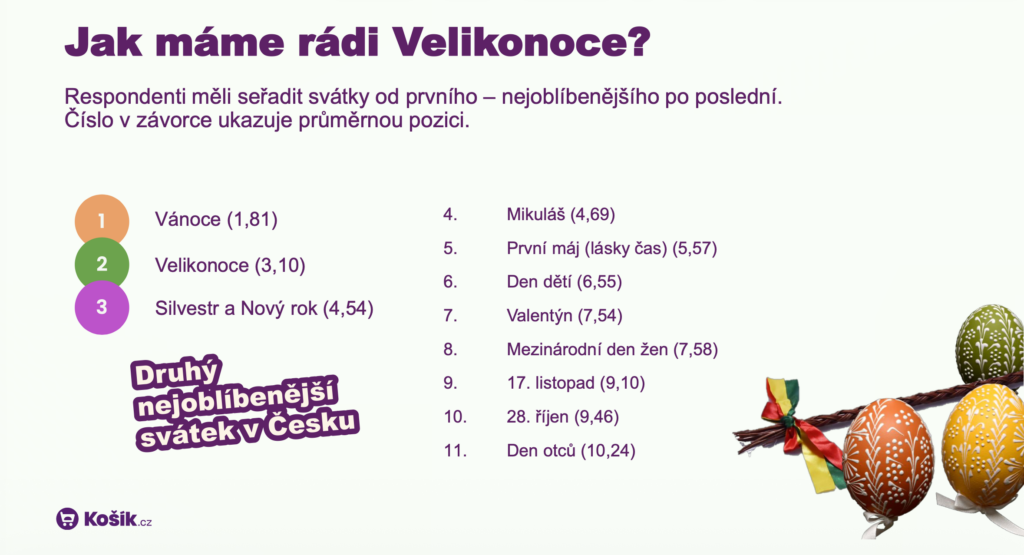 Jak máme rádi Velikonoce?

Respondenti měli seřadit svátky od prvního – nejoblíbenějšího po poslední. Číslo v závorce ukazuje průměrnou pozici.

1 Vánoce (1,81)
2 Velikonoce (3,10)
3 Silvestr a Nový rok (4,54)

Druhý nejoblíbenější svátek v Česku

4. Mikuláš (4,69)
5. První máj (lásky čas) (5,57)
6. Den dětí (6,55)
7. Valentýn (7,54)
8. Mezinárodní den žen (7,58)
9. 17. listopad (9,10)
10. 28. říjen (9,46)
11. Den otců (10,24)

Košík.cz